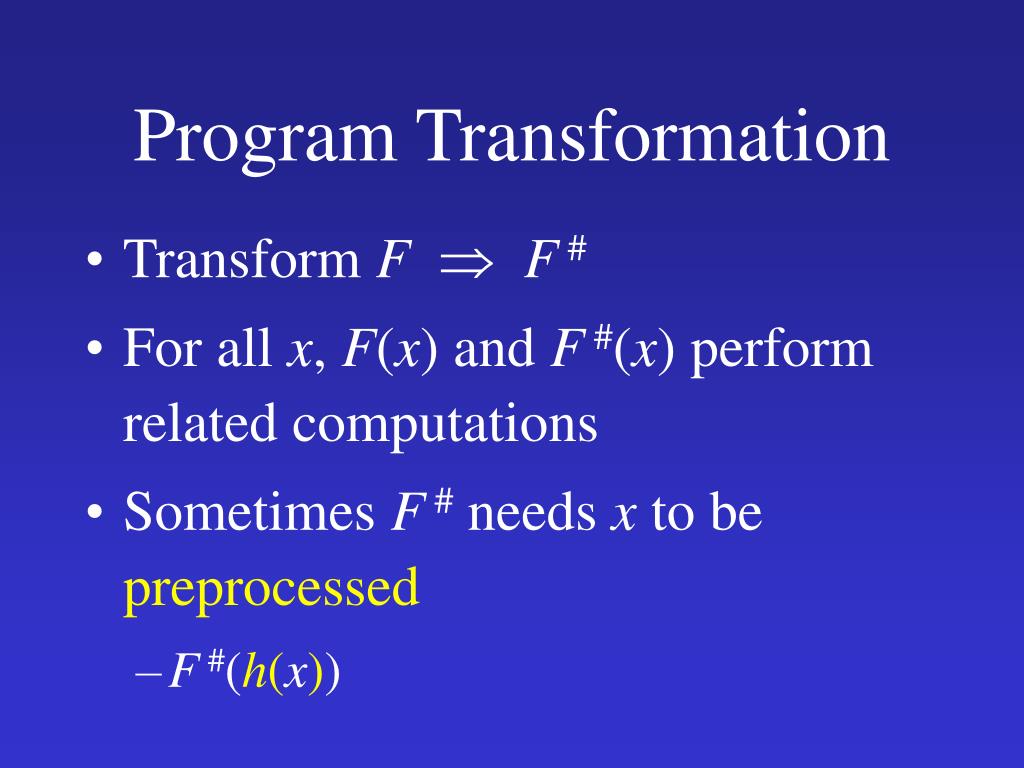 Program Transformation

• Transform $F \Rightarrow F^{\#}$

• For all $x$, $F(x)$ and $F^{\#}(x)$ perform related computations

• Sometimes $F^{\#}$ needs $x$ to be preprocessed

– $F^{\#}(h(x))$